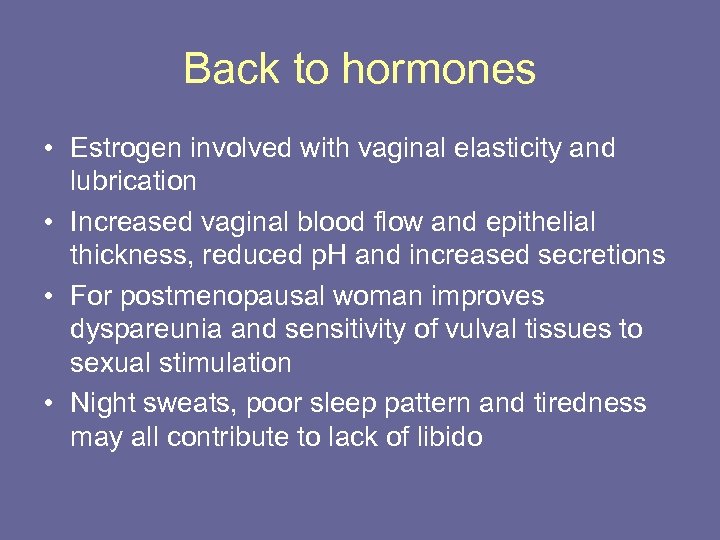 Back to hormones

• Estrogen involved with vaginal elasticity and lubrication
• Increased vaginal blood flow and epithelial thickness, reduced pH and increased secretions
• For postmenopausal woman improves dyspareunia and sensitivity of vulval tissues to sexual stimulation
• Night sweats, poor sleep pattern and tiredness may all contribute to lack of libido